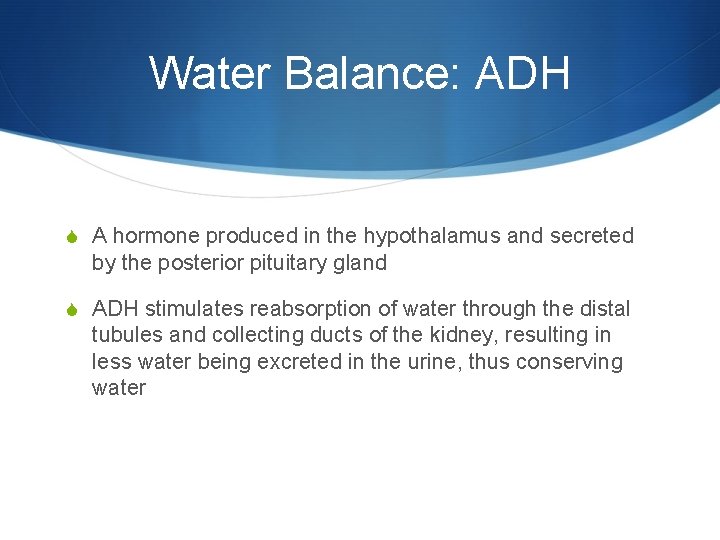 Water Balance: ADH

A hormone produced in the hypothalamus and secreted by the posterior pituitary gland

ADH stimulates reabsorption of water through the distal tubules and collecting ducts of the kidney, resulting in less water being excreted in the urine, thus conserving water